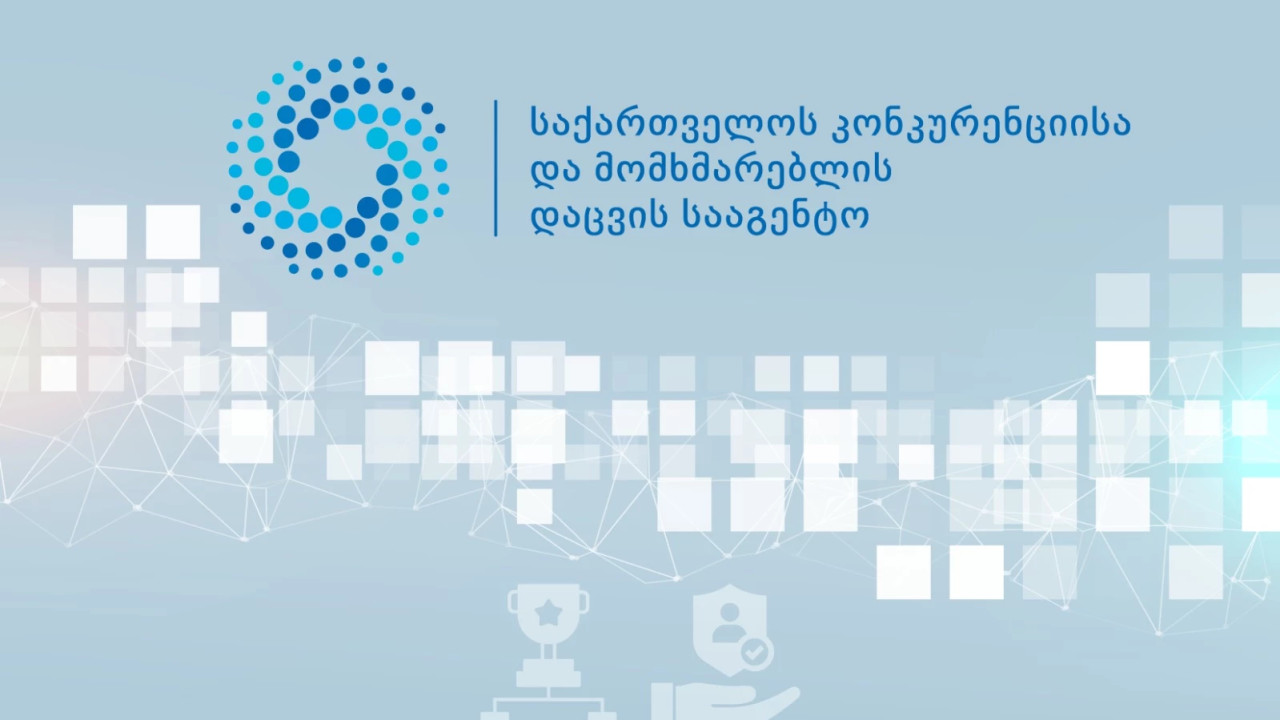 საქართველოს კონკურენციისა
და მომხმარებლის
დაცვის სააგენტო